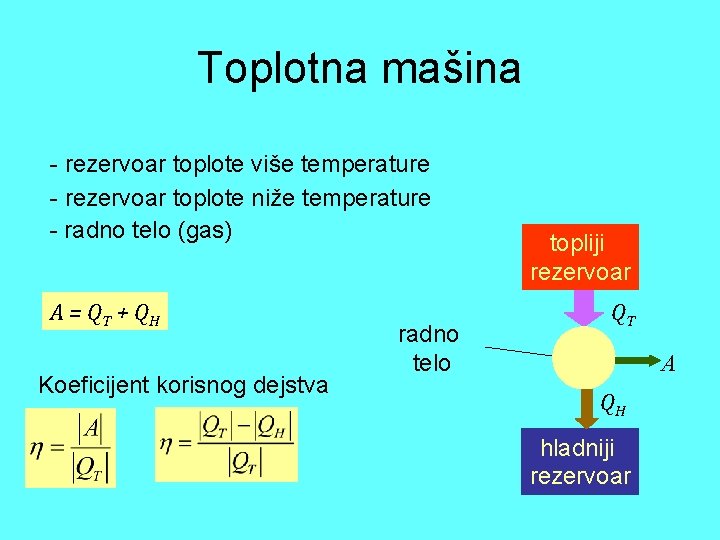 Toplotna mašina

- rezervoar toplote više temperature
- rezervoar toplote niže temperature
- radno telo (gas)

$A = Q_T + Q_H$

Koeficijent korisnog dejstva

$\eta = \frac{|A|}{|Q_T|}$

$\eta = \frac{|Q_T| - |Q_H|}{|Q_T|}$

topliji rezervoar

$Q_T$

radno telo

$A$

$Q_H$

hladniji rezervoar